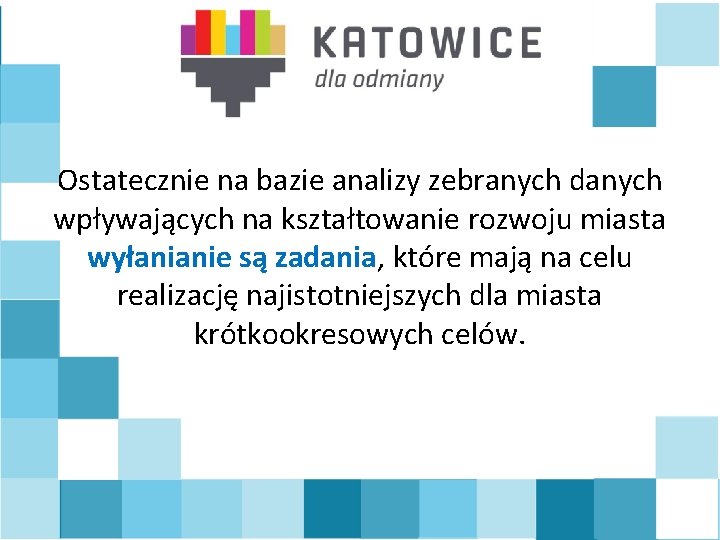 KATOWICE
dla odmiany

Ostatecznie na bazie analizy zebranych danych wpływających na kształtowanie rozwoju miasta wyłanianie są zadania, które mają na celu realizację najistotniejszych dla miasta krótkookresowych celów.